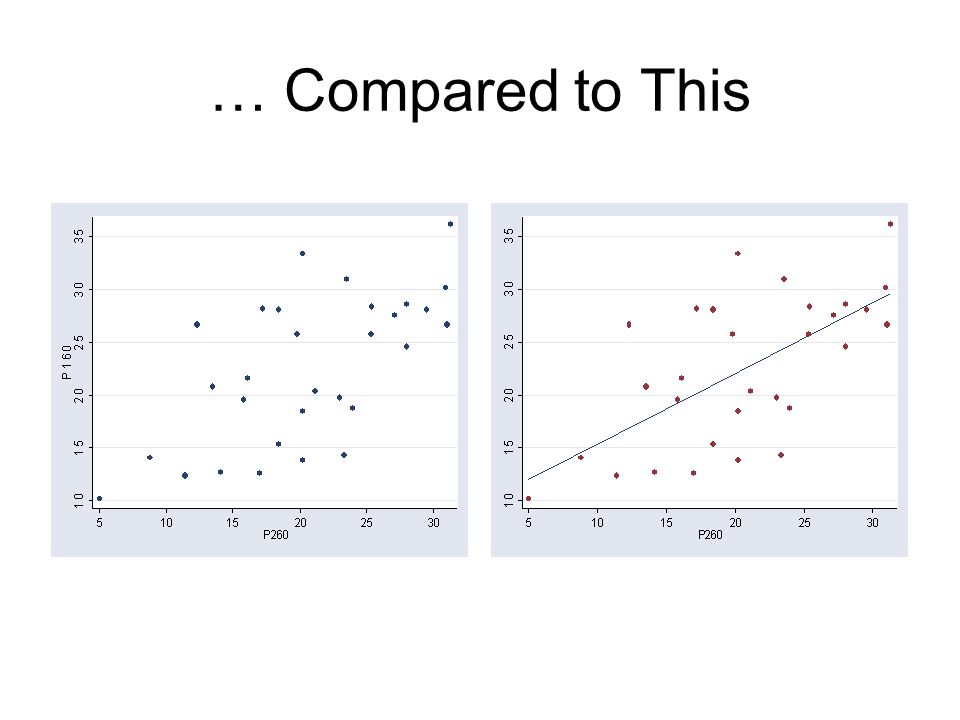 … Compared to This

P160
35
30
25
20
15
10
5
10
15
20
25
30
P260

35
30
25
20
15
10
5
10
15
20
25
30
P260